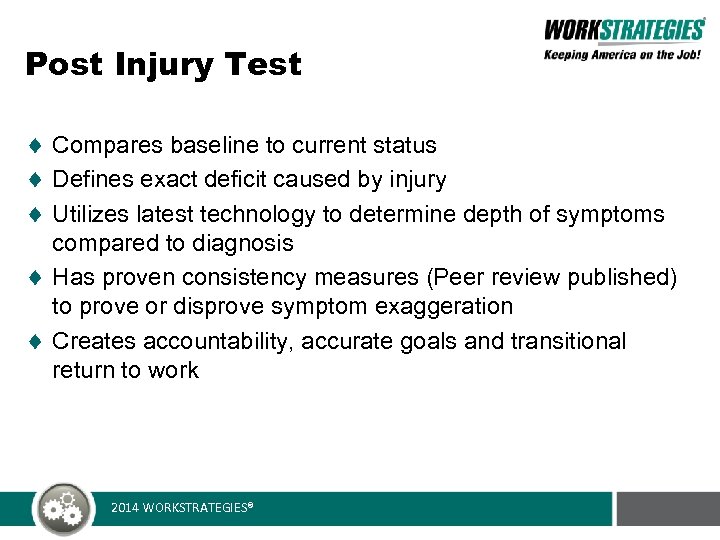 WORKSTRATEGIES®
Keeping America on the Job!

Post Injury Test

♦ Compares baseline to current status
♦ Defines exact deficit caused by injury
♦ Utilizes latest technology to determine depth of symptoms compared to diagnosis
♦ Has proven consistency measures (Peer review published) to prove or disprove symptom exaggeration
♦ Creates accountability, accurate goals and transitional return to work

2014 WORKSTRATEGIES®